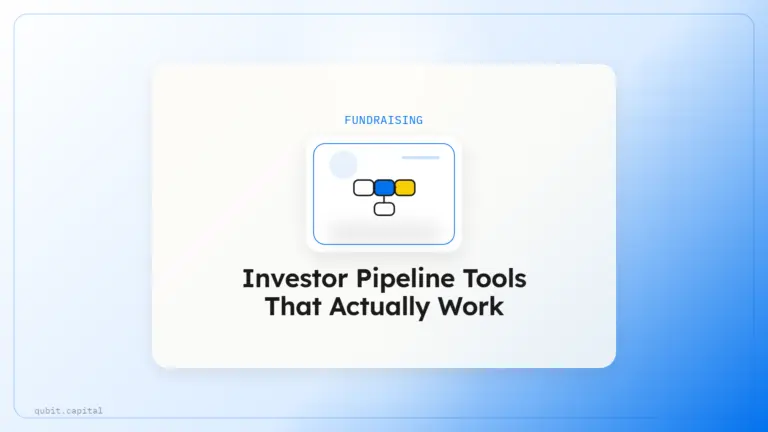 FUNDRAISING

Investor Pipeline Tools That Actually Work

qubit.capital